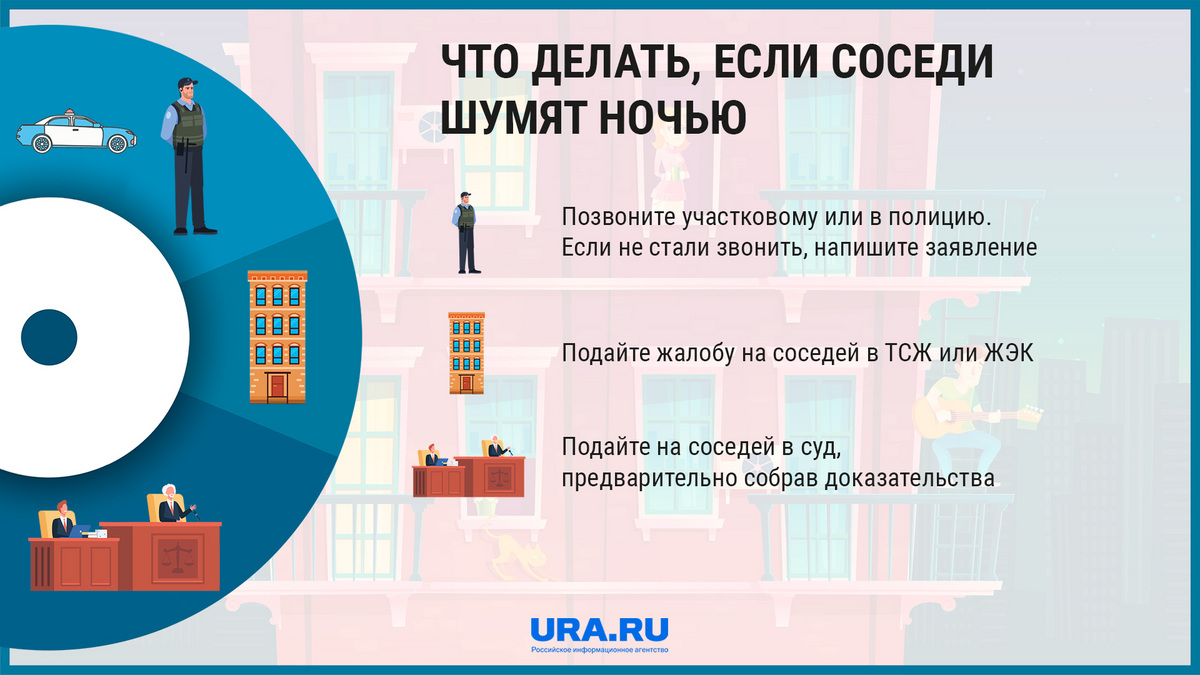 ЧТО ДЕЛАТЬ, ЕСЛИ СОСЕДИ ШУМЯТ НОЧЬЮ

Позвоните участковому или в полицию. Если не стали звонить, напишите заявление

Подайте жалобу на соседей в ТСЖ или ЖЭК

Подайте на соседей в суд, предварительно собрав доказательства

URA.RU
Российское информационное агентство